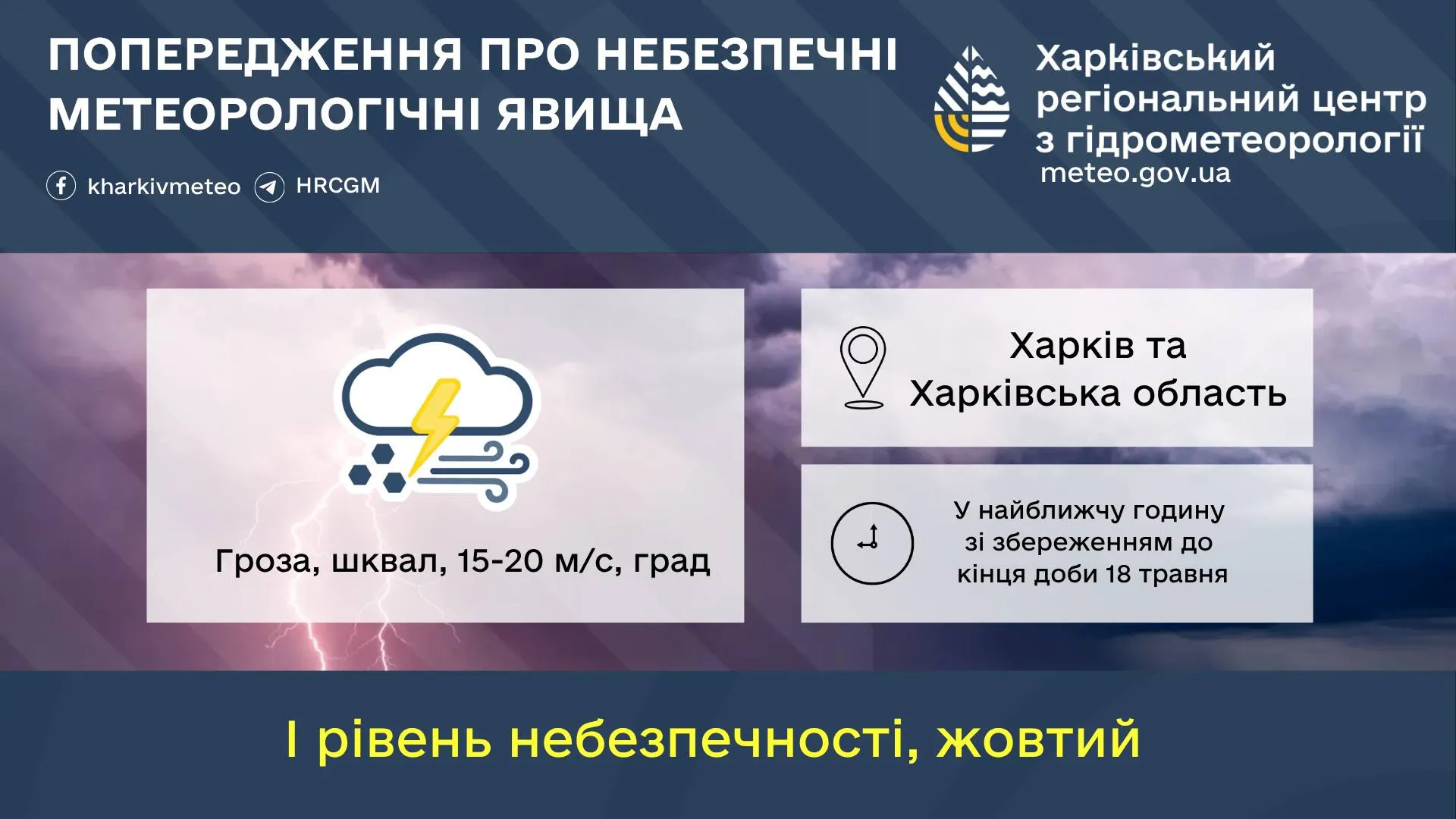 ПОПЕРЕДЖЕННЯ ПРО НЕБЕЗПЕЧНІ МЕТЕОРОЛОГІЧНІ ЯВИЩА

kharkivmeteo HRCGM

Харківський регіональний центр з гідрометеорології
meteo.gov.ua

Гроза, шквал, 15-20 м/с, град

Харків та Харківська область

У найближчу годину зі збереженням до кінця доби 18 травня

І рівень небезпечності, жовтий